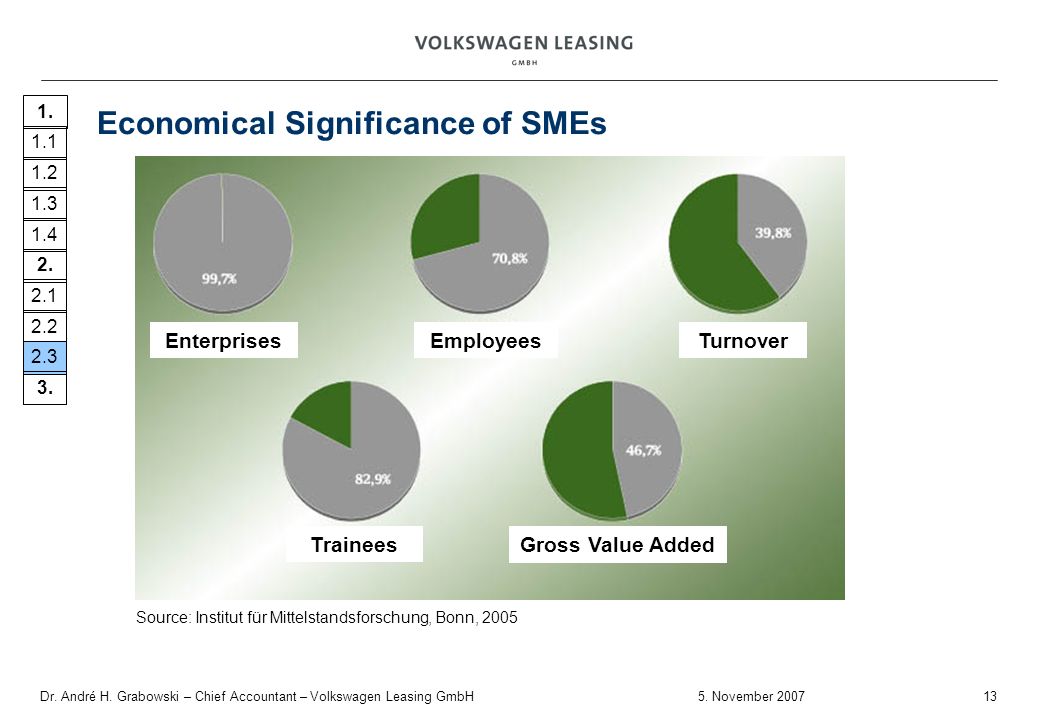 VOLKSWAGEN LEASING
GMBH

1.
1.1
1.2
1.3
1.4
2.
2.1
2.2
2.3
3.

Economical Significance of SMEs

99,7%
Enterprises

70,8%
Employees

39,8%
Turnover

82,9%
Trainees

46,7%
Gross Value Added

Source: Institut für Mittelstandsforschung, Bonn, 2005

Dr. André H. Grabowski – Chief Accountant – Volkswagen Leasing GmbH 5. November 2007 13